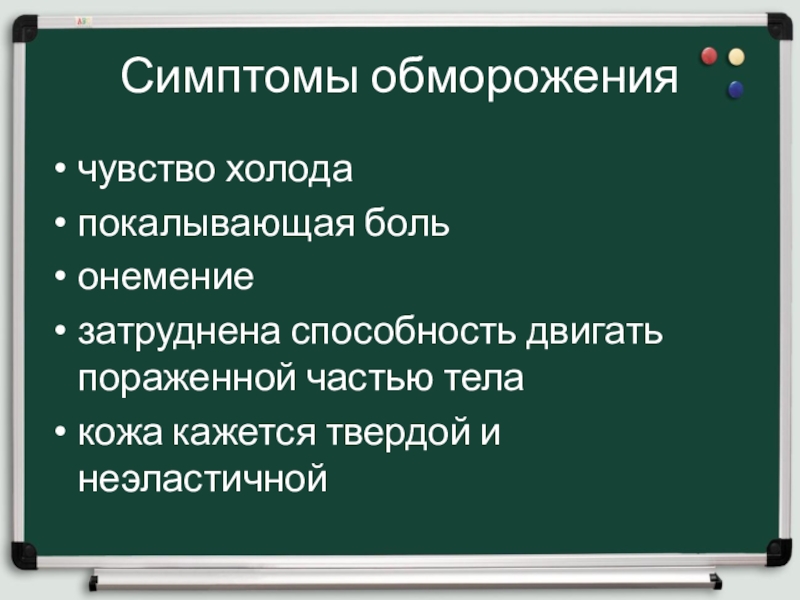 Симптомы обморожения

• чувство холода
• покалывающая боль
• онемение
• затруднена способность двигать пораженной частью тела
• кожа кажется твердой и неэластичной